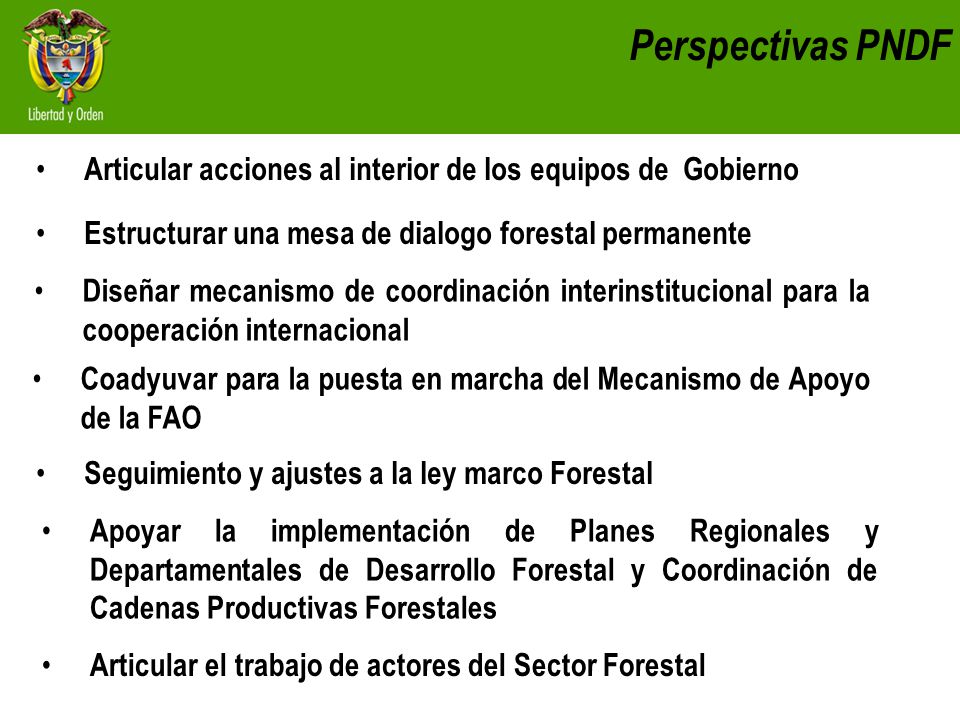 Libertad y Orden

Perspectivas PNDF

• Articular acciones al interior de los equipos de Gobierno

• Estructurar una mesa de dialogo forestal permanente

• Diseñar mecanismo de coordinación interinstitucional para la cooperación internacional

• Coadyuvar para la puesta en marcha del Mecanismo de Apoyo de la FAO

• Seguimiento y ajustes a la ley marco Forestal

• Apoyar la implementación de Planes Regionales y Departamentales de Desarrollo Forestal y Coordinación de Cadenas Productivas Forestales

• Articular el trabajo de actores del Sector Forestal